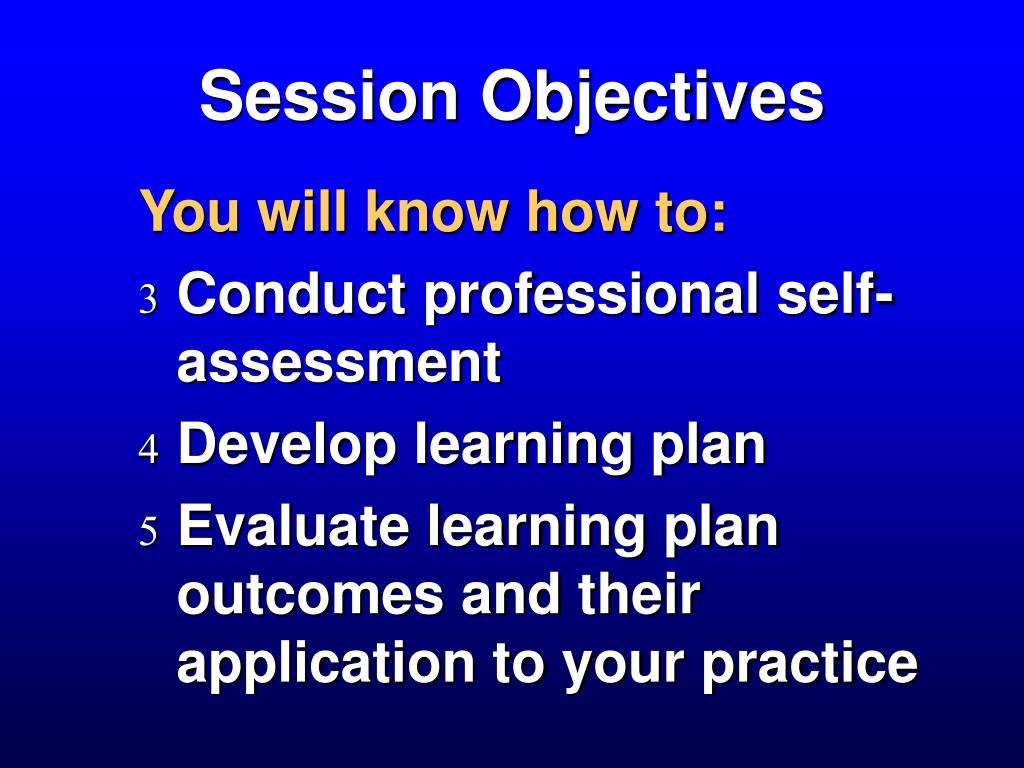 Session Objectives

You will know how to:

3 Conduct professional self-assessment

4 Develop learning plan

5 Evaluate learning plan outcomes and their application to your practice